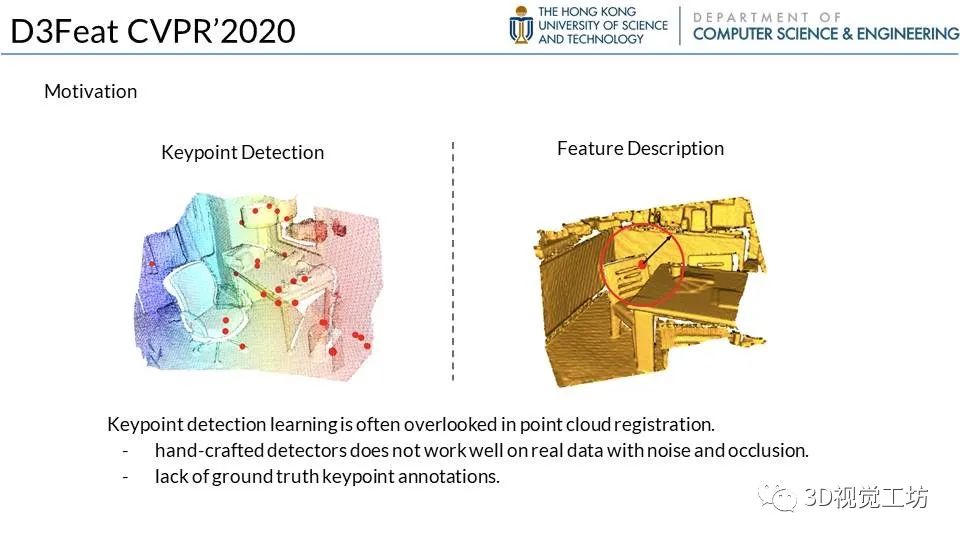 D3Feat CVPR'2020

THE HONG KONG UNIVERSITY OF SCIENCE AND TECHNOLOGY

DEPARTMENT OF COMPUTER SCIENCE & ENGINEERING

Motivation

Keypoint Detection

Feature Description

Keypoint detection learning is often overlooked in point cloud registration.
- hand-crafted detectors does not work well on real data with noise and occlusion.
- lack of ground truth keypoint annotations.

3D视觉工坊